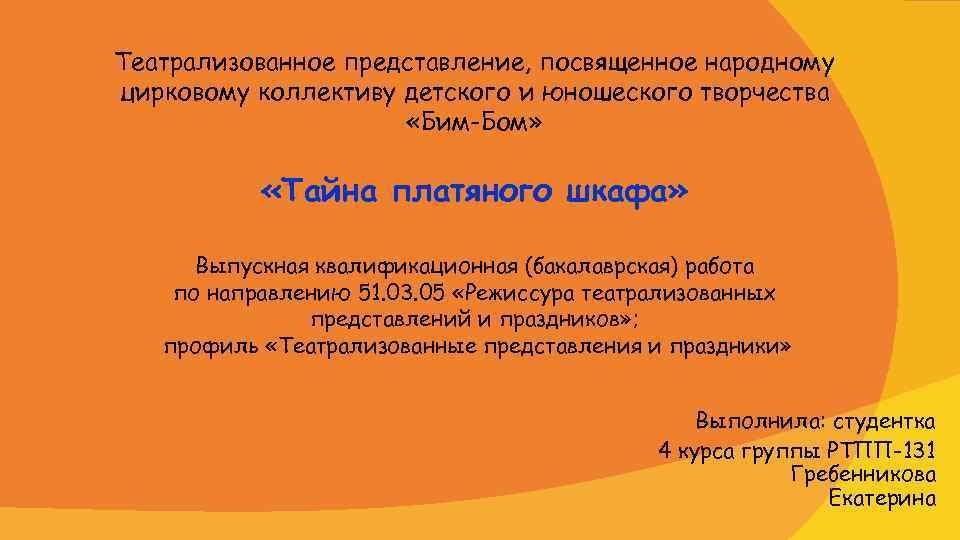 Театрализованное представление, посвященное народному цирковому коллективу детского и юношеского творчества «Бим-Бом»

«Тайна платяного шкафа»

Выпускная квалификационная (бакалаврская) работа по направлению 51.03.05 «Режиссура театрализованных представлений и праздников»; профиль «Театрализованные представления и праздники»

Выполнила: студентка
4 курса группы РТПП-131
Гребенникова
Екатерина